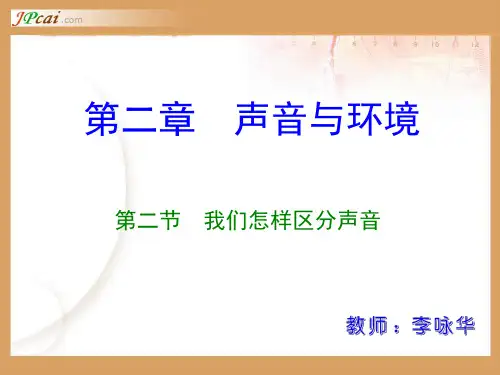 JPcai.com

第二章　声音与环境

第二节　我们怎样区分声音

教师：李咏华